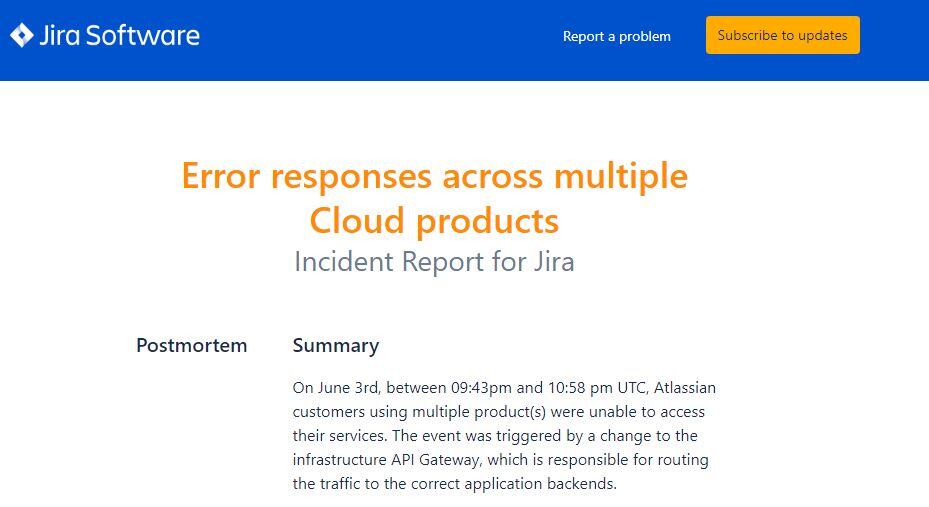 Jira Software

Report a problem

Subscribe to updates

Error responses across multiple Cloud products

Incident Report for Jira

Postmortem

Summary

On June 3rd, between 09:43pm and 10:58 pm UTC, Atlassian customers using multiple product(s) were unable to access their services. The event was triggered by a change to the infrastructure API Gateway, which is responsible for routing the traffic to the correct application backends.